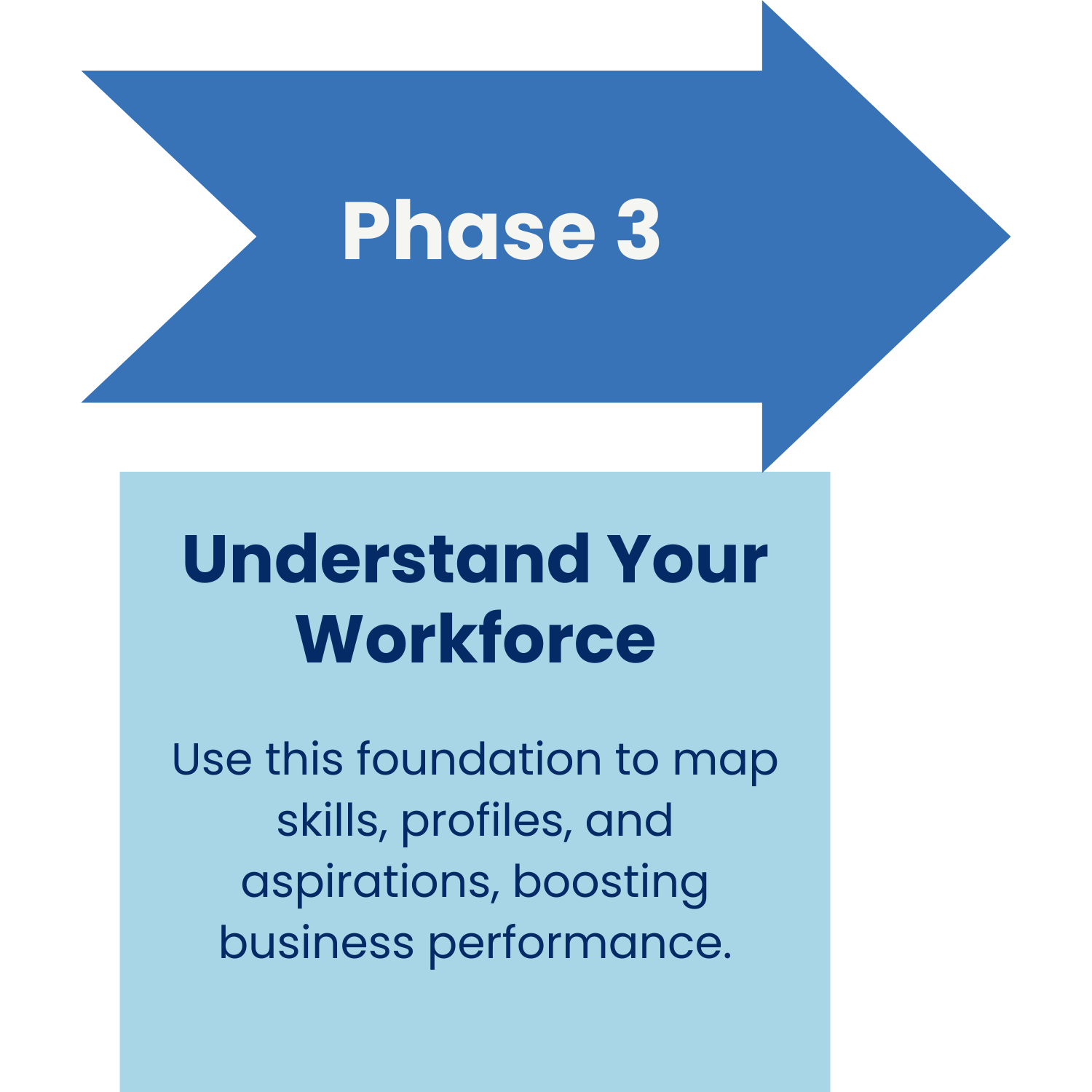 Phase 3

Understand Your Workforce

Use this foundation to map skills, profiles, and aspirations, boosting business performance.